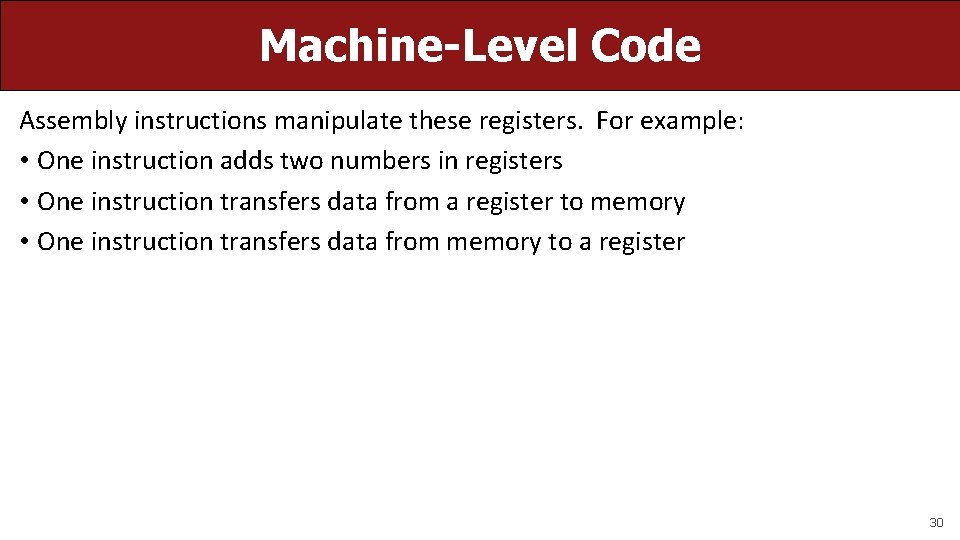 Machine-Level Code

Assembly instructions manipulate these registers. For example:

• One instruction adds two numbers in registers

• One instruction transfers data from a register to memory

• One instruction transfers data from memory to a register

30